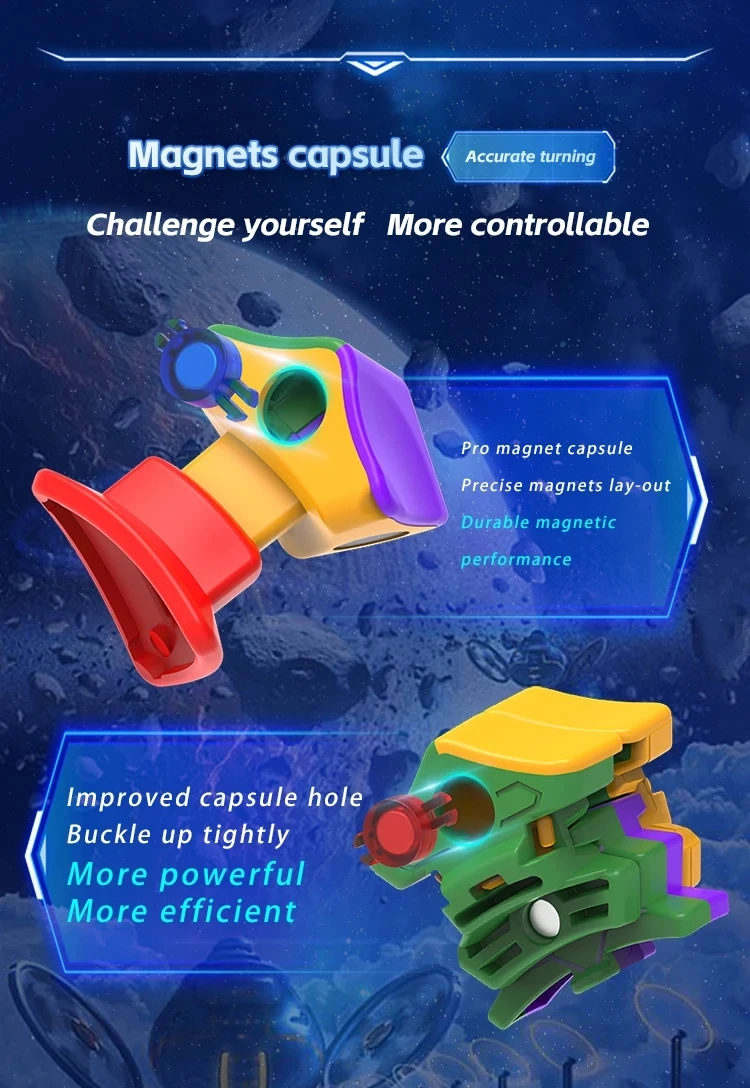 Magnets capsule

Accurate turning

Challenge yourself More controllable

Pro magnet capsule
Precise magnets lay-out
Durable magnetic performance

Improved capsule hole
Buckle up tightly
More powerful
More efficient